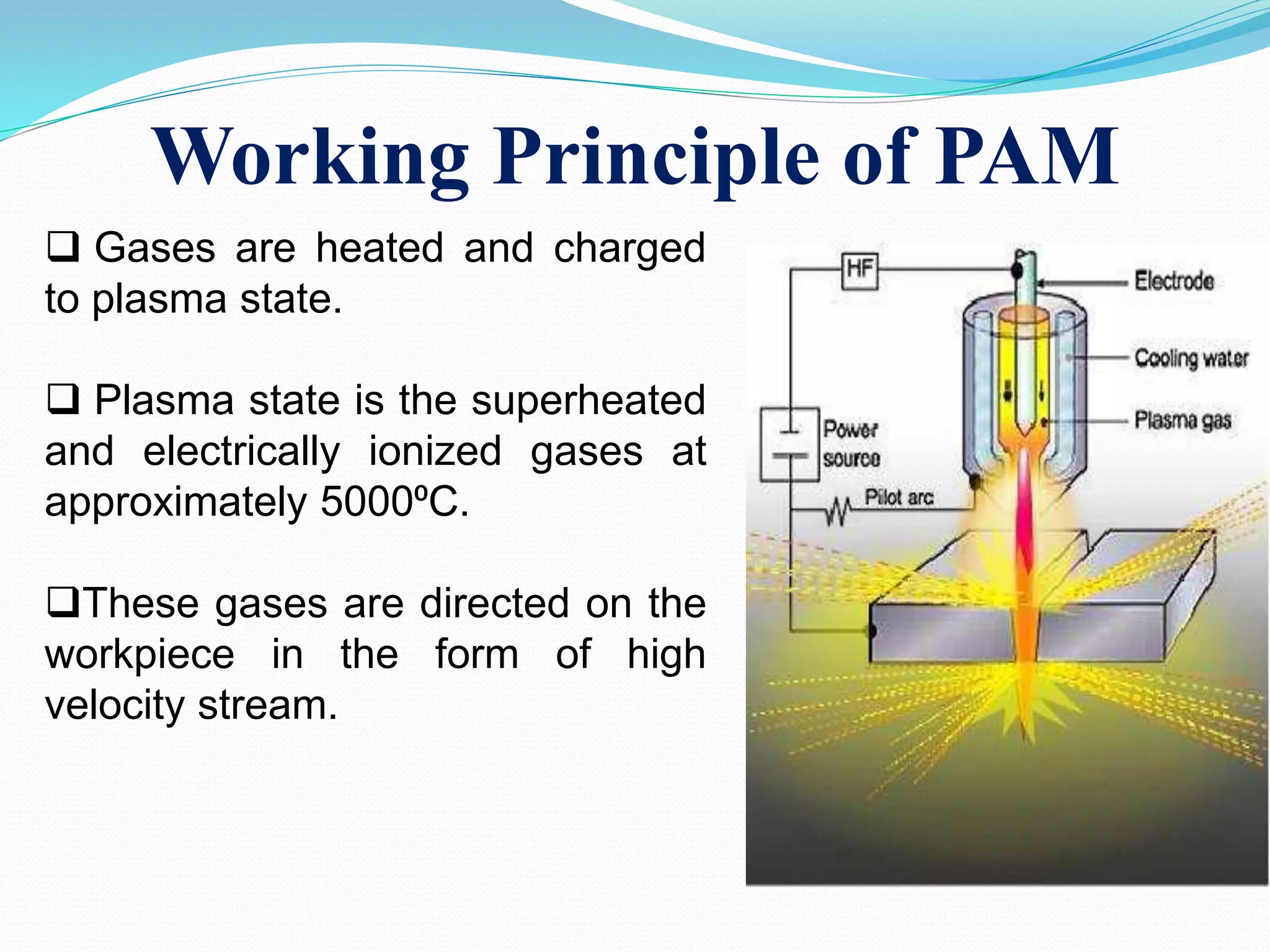 Working Principle of PAM

❑ Gases are heated and charged to plasma state.

❑ Plasma state is the superheated and electrically ionized gases at approximately 5000ºC.

❑These gases are directed on the workpiece in the form of high velocity stream.

HF
Electrode
Cooling water
Plasma gas
Power source
Pilot arc